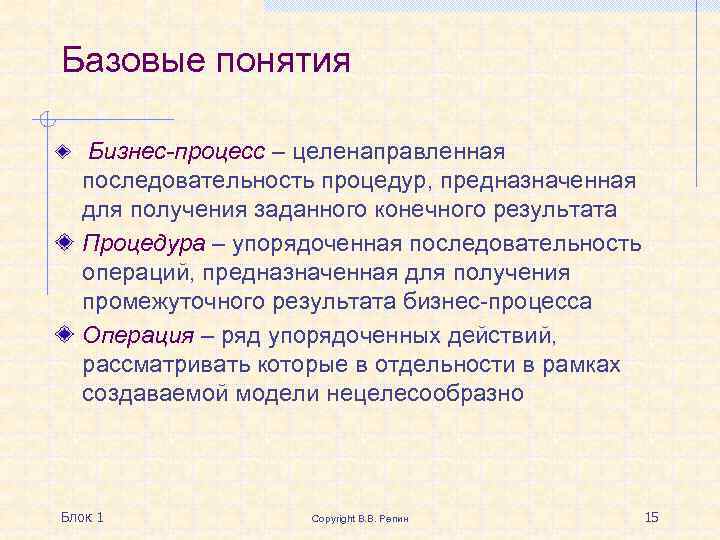 Базовые понятия

Бизнес-процесс – целенаправленная последовательность процедур, предназначенная для получения заданного конечного результата

Процедура – упорядоченная последовательность операций, предназначенная для получения промежуточного результата бизнес-процесса

Операция – ряд упорядоченных действий, рассматривать которые в отдельности в рамках создаваемой модели нецелесообразно

Блок 1

Copyright В.В. Репин

15